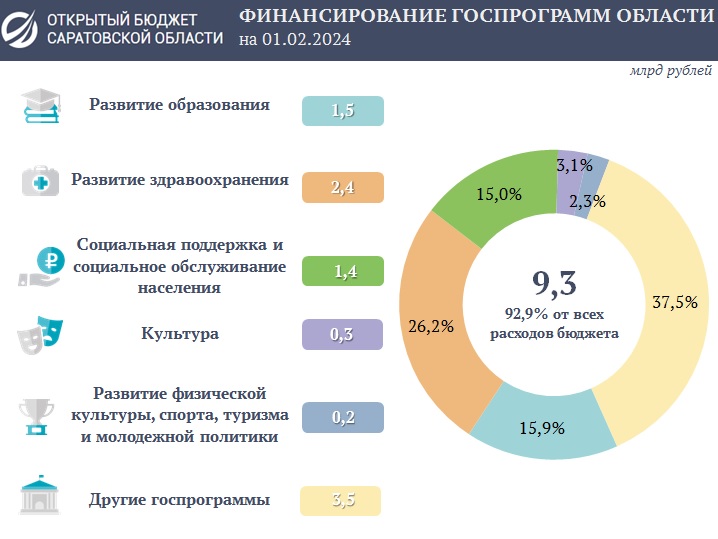 ОТКРЫТЫЙ БЮДЖЕТ САРАТОВСКОЙ ОБЛАСТИ

ФИНАНСИРОВАНИЕ ГОСПРОГРАММ ОБЛАСТИ
на 01.02.2024

млрд рублей

Развитие образования 1,5

Развитие здравоохранения 2,4

Социальная поддержка и социальное обслуживание населения 1,4

Культура 0,3

Развитие физической культуры, спорта, туризма и молодежной политики 0,2

Другие госпрограммы 3,5

3,1%
2,3%
15,0%
37,5%
26,2%
15,9%

9,3
92,9% от всех расходов бюджета